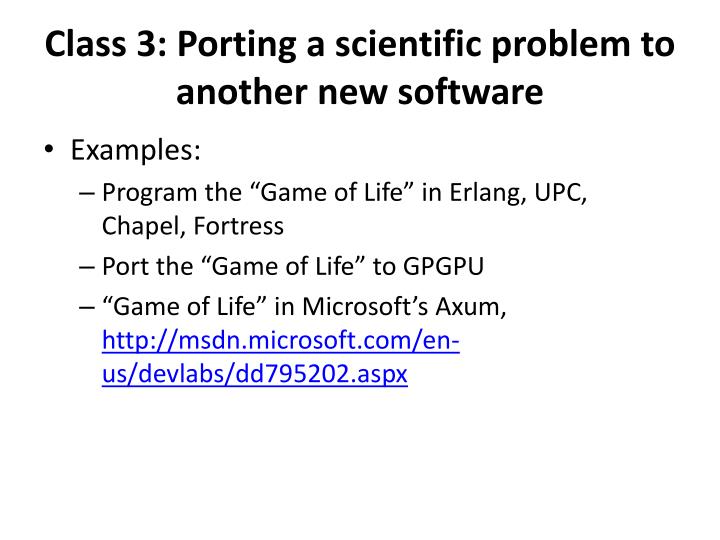 Class 3: Porting a scientific problem to another new software

• Examples:
– Program the “Game of Life” in Erlang, UPC, Chapel, Fortress
– Port the “Game of Life” to GPGPU
– “Game of Life” in Microsoft’s Axum, http://msdn.microsoft.com/en-us/devlabs/dd795202.aspx